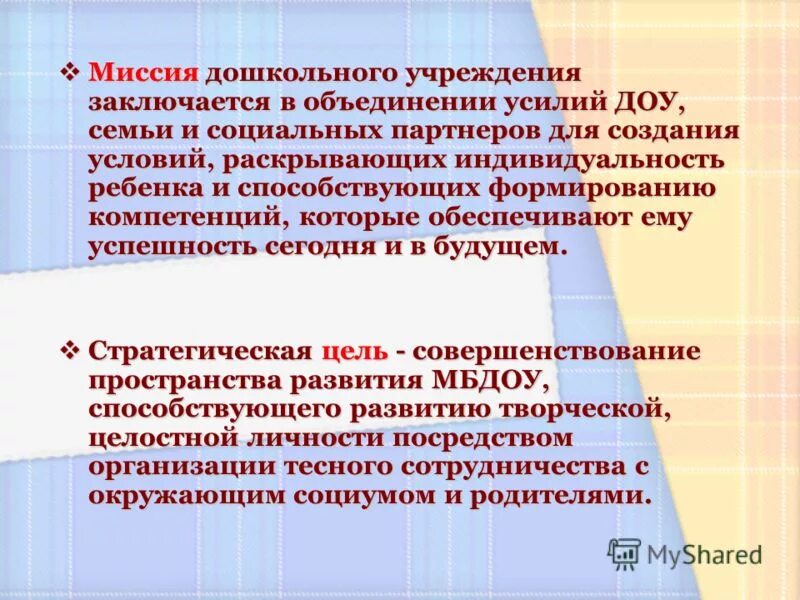 ❖ Миссия дошкольного учреждения заключается в объединении усилий ДОУ, семьи и социальных партнеров для создания условий, раскрывающих индивидуальность ребенка и способствующих формированию компетенций, которые обеспечивают ему успешность сегодня и в будущем.

❖ Стратегическая цель - совершенствование пространства развития МБДОУ, способствующего развитию творческой, целостной личности посредством организации тесного сотрудничества с окружающим социумом и родителями.

MyShared